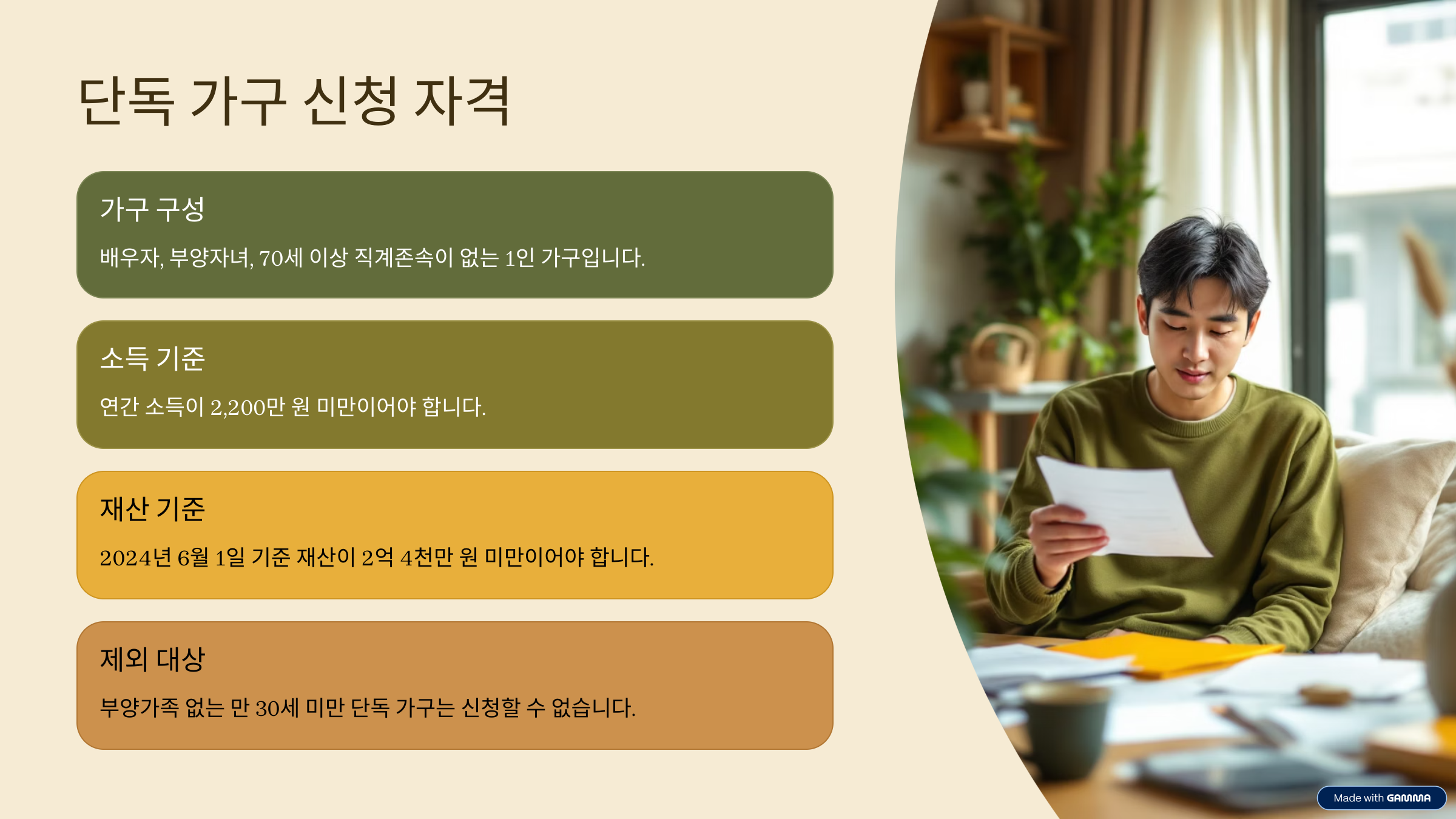 단독 가구 신청 자격

가구 구성

배우자, 부양자녀, 70세 이상 직계존속이 없는 1인 가구입니다.

소득 기준

연간 소득이 2,200만 원 미만이어야 합니다.

재산 기준

2024년 6월 1일 기준 재산이 2억 4천만 원 미만이어야 합니다.

제외 대상

부양가족 없는 만 30세 미만 단독 가구는 신청할 수 없습니다.

Made with GAMMA